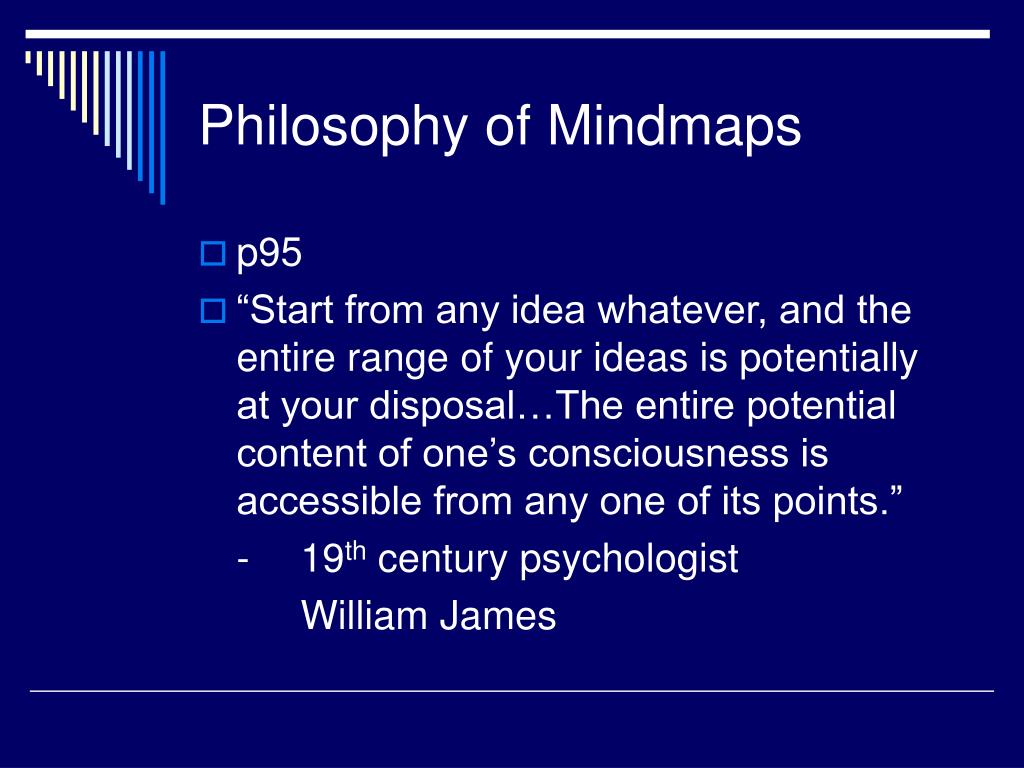 Philosophy of Mindmaps

p95

“Start from any idea whatever, and the entire range of your ideas is potentially at your disposal…The entire potential content of one’s consciousness is accessible from any one of its points.”

- 19$^{th}$ century psychologist
William James